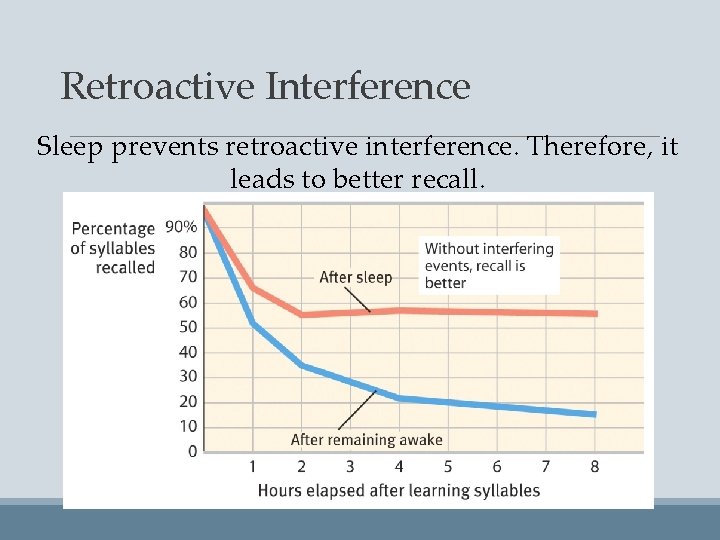 Retroactive Interference

Sleep prevents retroactive interference. Therefore, it leads to better recall.

Percentage of syllables recalled

90%
80
70
60
50
40
30
20
10
0

Without interfering events, recall is better

After sleep

After remaining awake

1 2 3 4 5 6 7 8

Hours elapsed after learning syllables